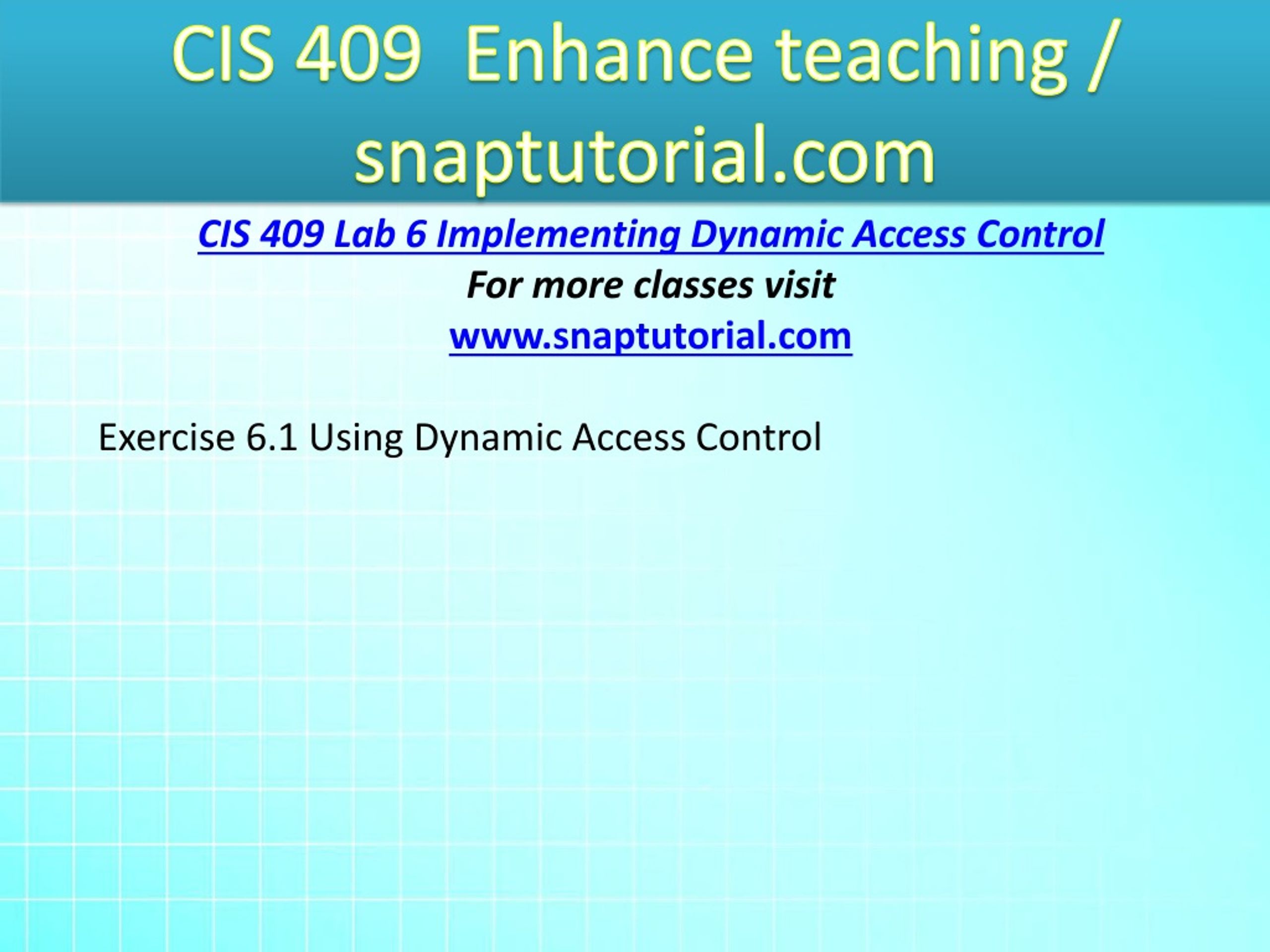 CIS 409 Enhance teaching / snaptutorial.com

CIS 409 Lab 6 Implementing Dynamic Access Control

For more classes visit

www.snaptutorial.com

Exercise 6.1 Using Dynamic Access Control